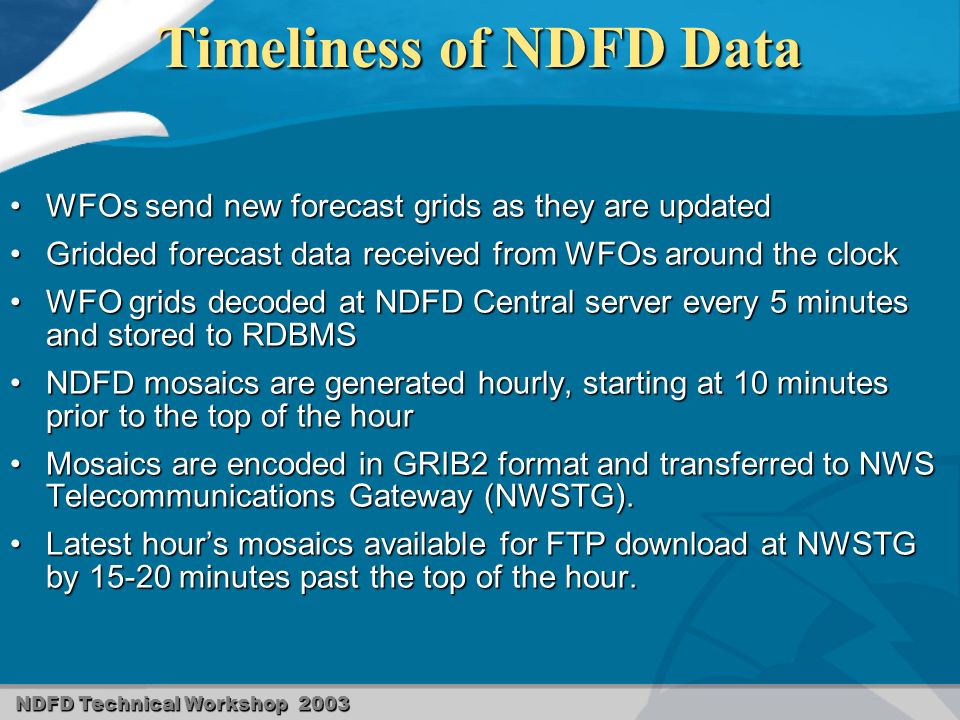 Timeliness of NDFD Data

• WFOs send new forecast grids as they are updated
• Gridded forecast data received from WFOs around the clock
• WFO grids decoded at NDFD Central server every 5 minutes and stored to RDBMS
• NDFD mosaics are generated hourly, starting at 10 minutes prior to the top of the hour
• Mosaics are encoded in GRIB2 format and transferred to NWS Telecommunications Gateway (NWSTG).
• Latest hour's mosaics available for FTP download at NWSTG by 15-20 minutes past the top of the hour.

NDFD Technical Workshop 2003